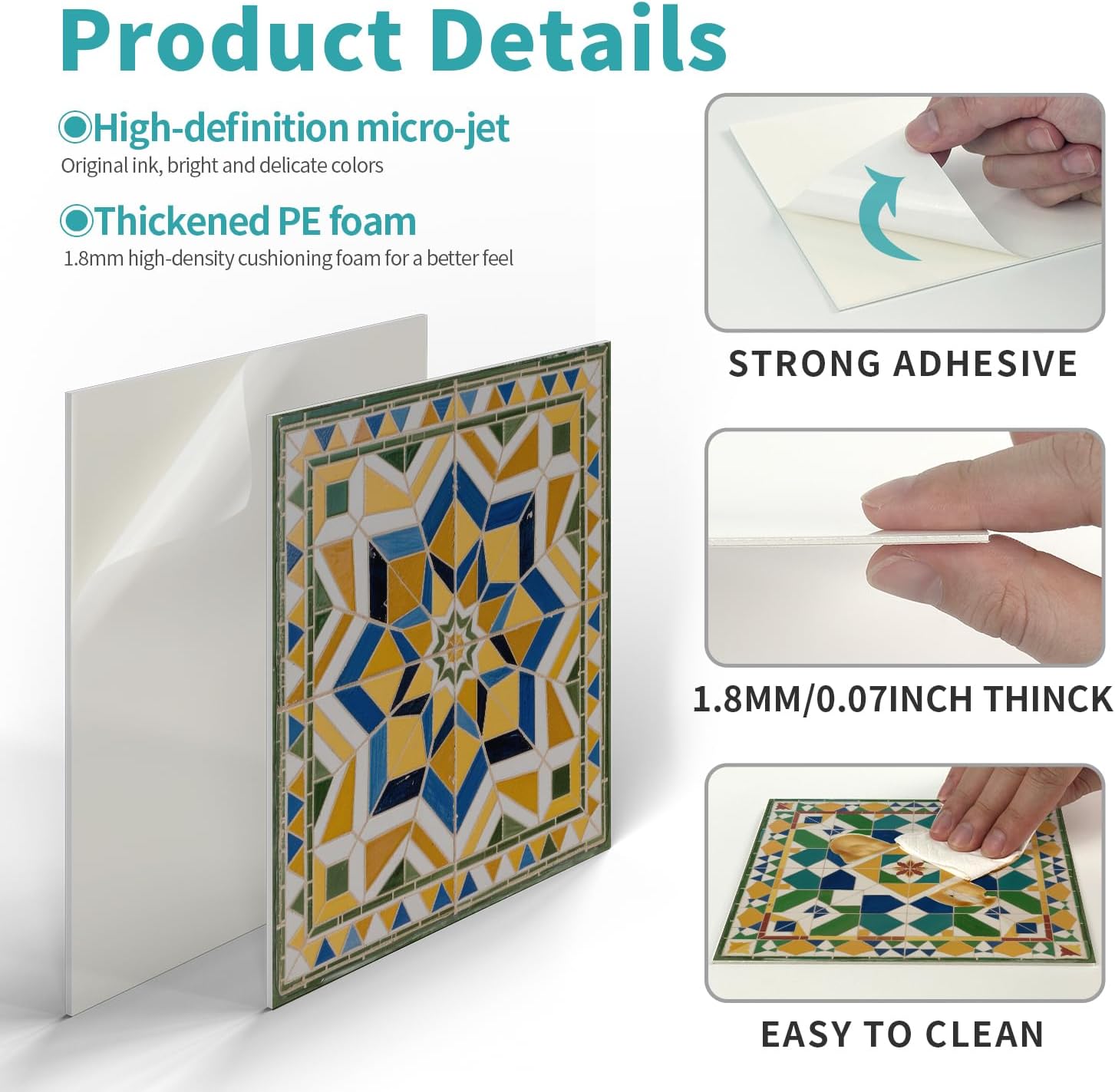 Product Details

High-definition micro-jet
Original ink, bright and delicate colors

Thickened PE foam
1.8mm high-density cushioning foam for a better feel

STRONG ADHESIVE

1.8MM/0.07INCH THINCK

EASY TO CLEAN